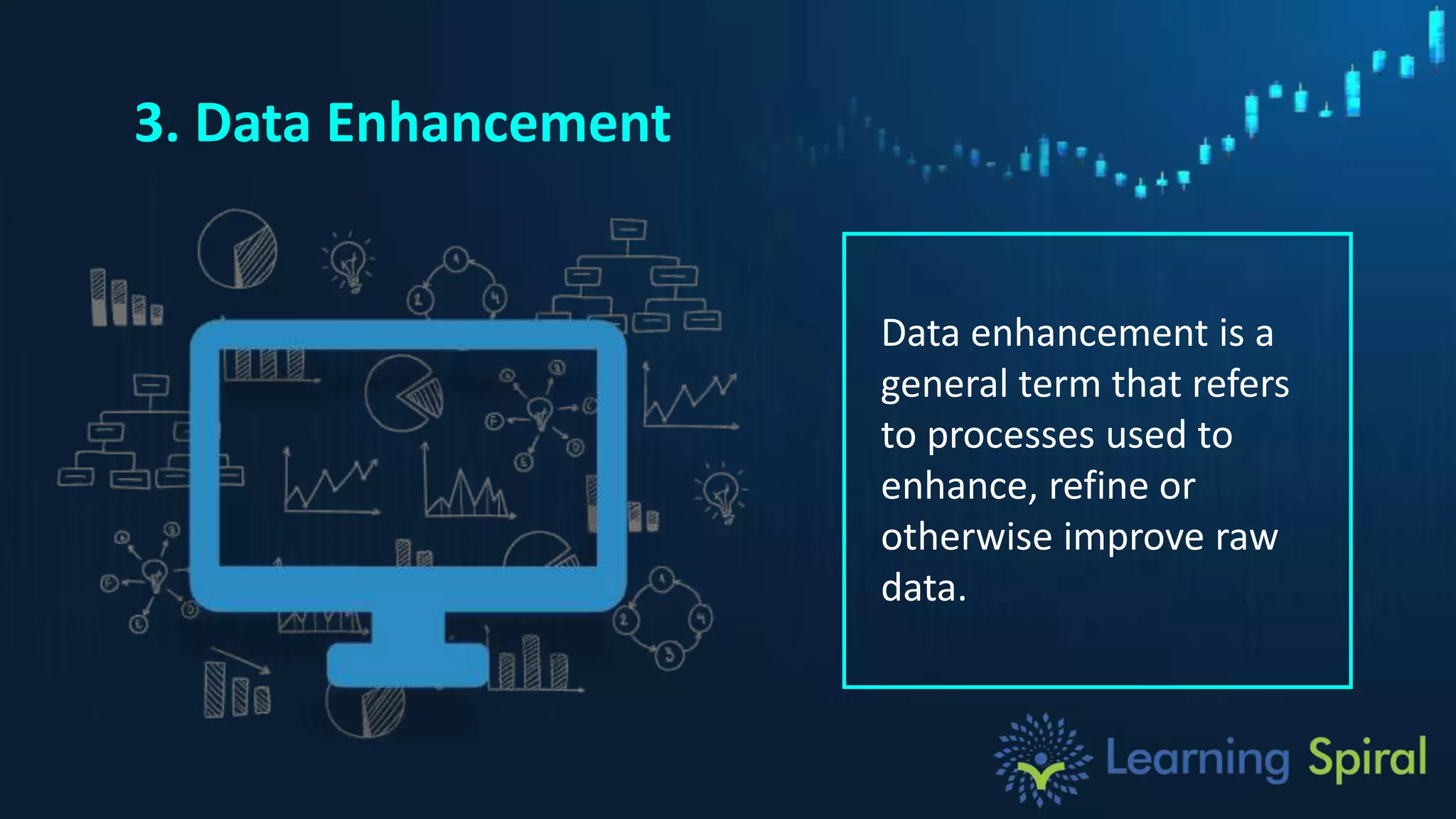 3. Data Enhancement

Data enhancement is a general term that refers to processes used to enhance, refine or otherwise improve raw data.

Learning Spiral